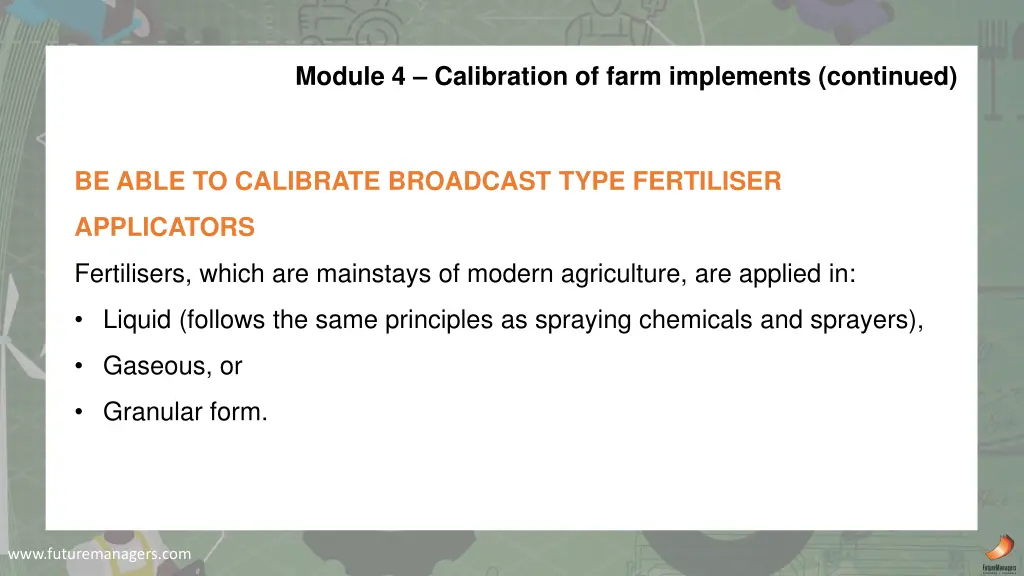 Module 4 – Calibration of farm implements (continued)

BE ABLE TO CALIBRATE BROADCAST TYPE FERTILISER APPLICATORS

Fertilisers, which are mainstays of modern agriculture, are applied in:

• Liquid (follows the same principles as spraying chemicals and sprayers),
• Gaseous, or
• Granular form.

www.futuremanagers.com

FutureManagers